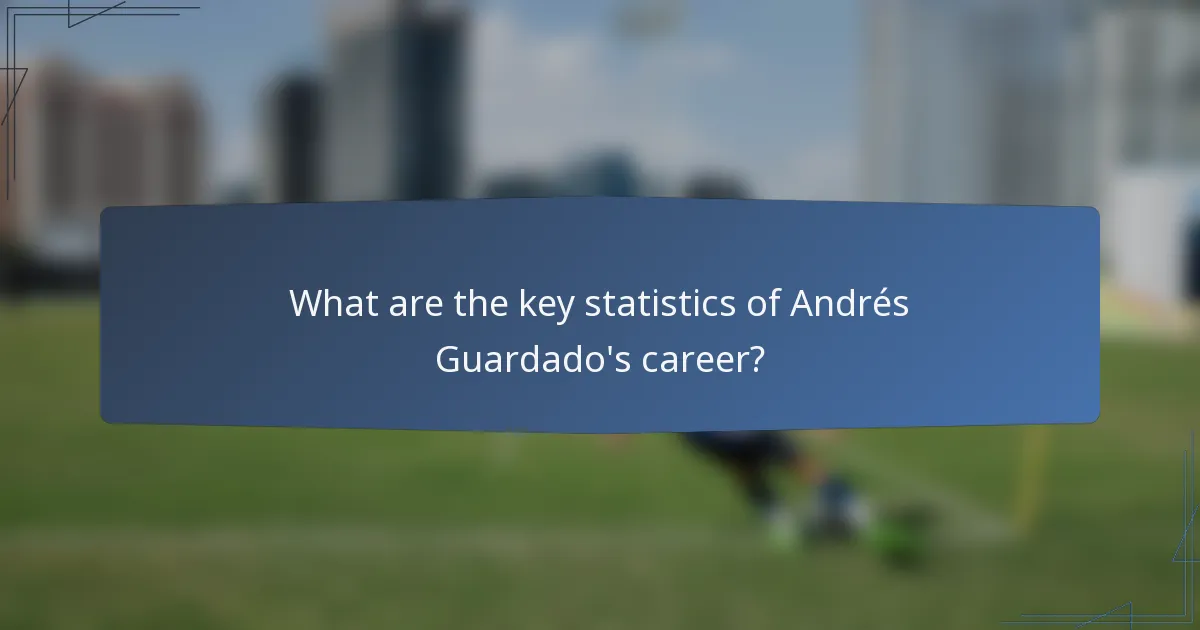 What are the key statistics of Andrés Guardado's career?